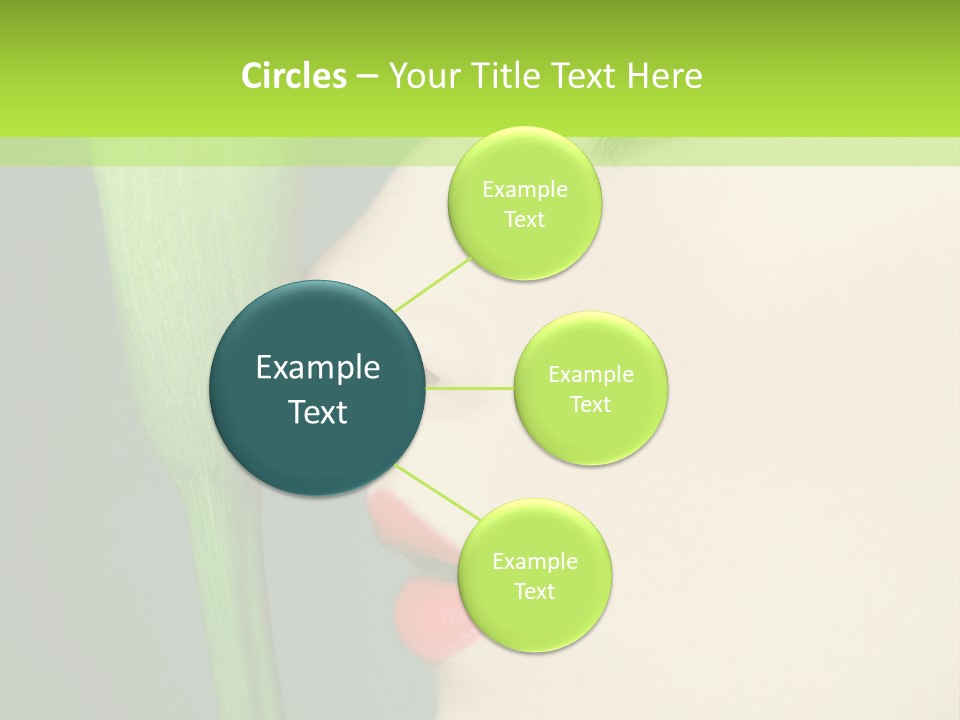 Circles – Your Title Text Here

Example Text

Example Text

Example Text

Example Text